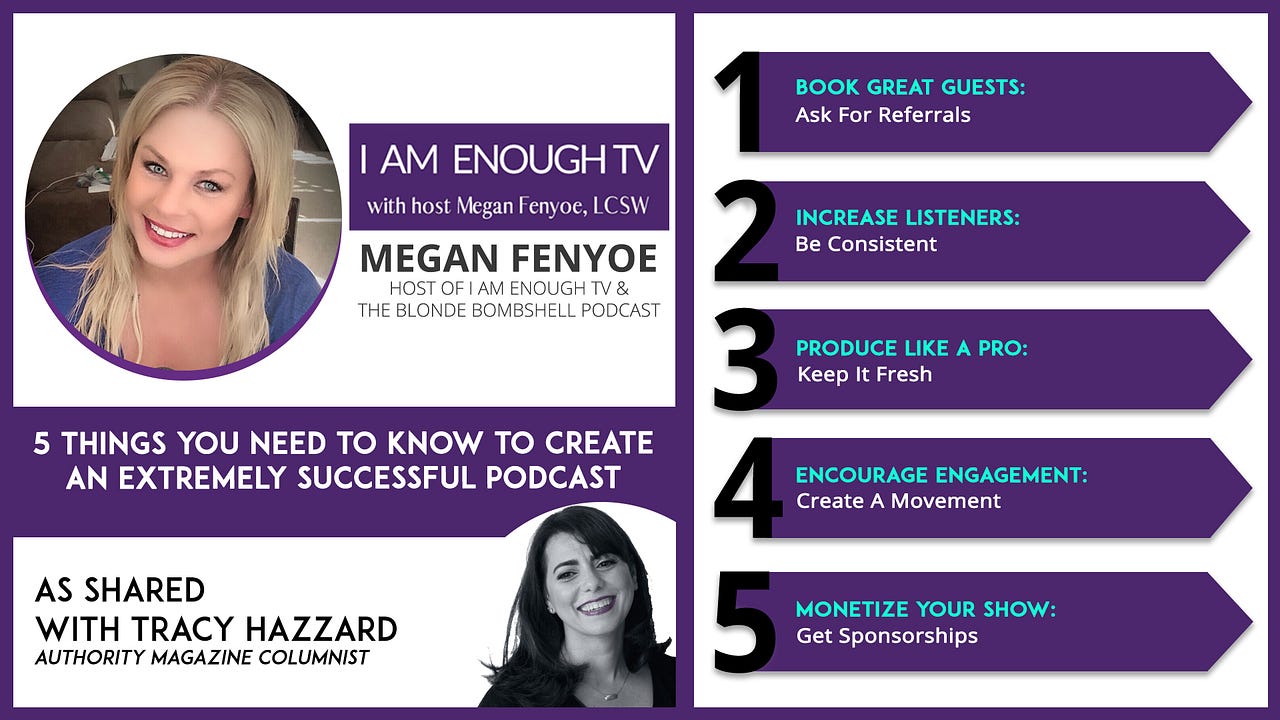 I AM ENOUGH TV
with host Megan Fenyoe, LCSW

MEGAN FENYOE
HOST OF I AM ENOUGH TV & THE BLONDE BOMBSHELL PODCAST

5 THINGS YOU NEED TO KNOW TO CREATE AN EXTREMELY SUCCESSFUL PODCAST

AS SHARED WITH TRACY HAZZARD
AUTHORITY MAGAZINE COLUMNIST

1 BOOK GREAT GUESTS:
Ask For Referrals

2 INCREASE LISTENERS:
Be Consistent

3 PRODUCE LIKE A PRO:
Keep It Fresh

4 ENCOURAGE ENGAGEMENT:
Create A Movement

5 MONETIZE YOUR SHOW:
Get Sponsorships